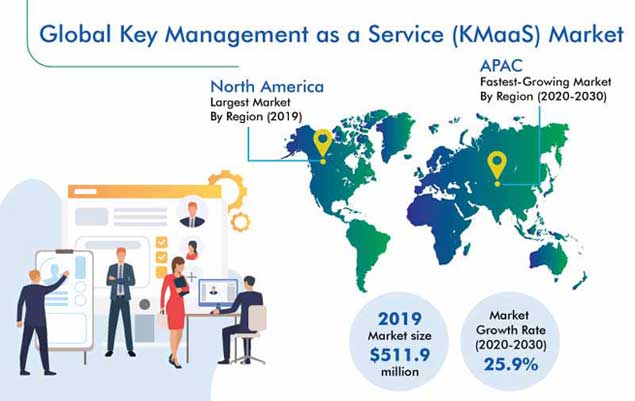 Global Key Management as a Service (KMaaS) Market

North America
Largest Market
By Region (2019)

APAC
Fastest-Growing Market
By Region (2020-2030)

2019
Market size
$511.9
million

Market
Growth Rate
(2020-2030)
25.9%